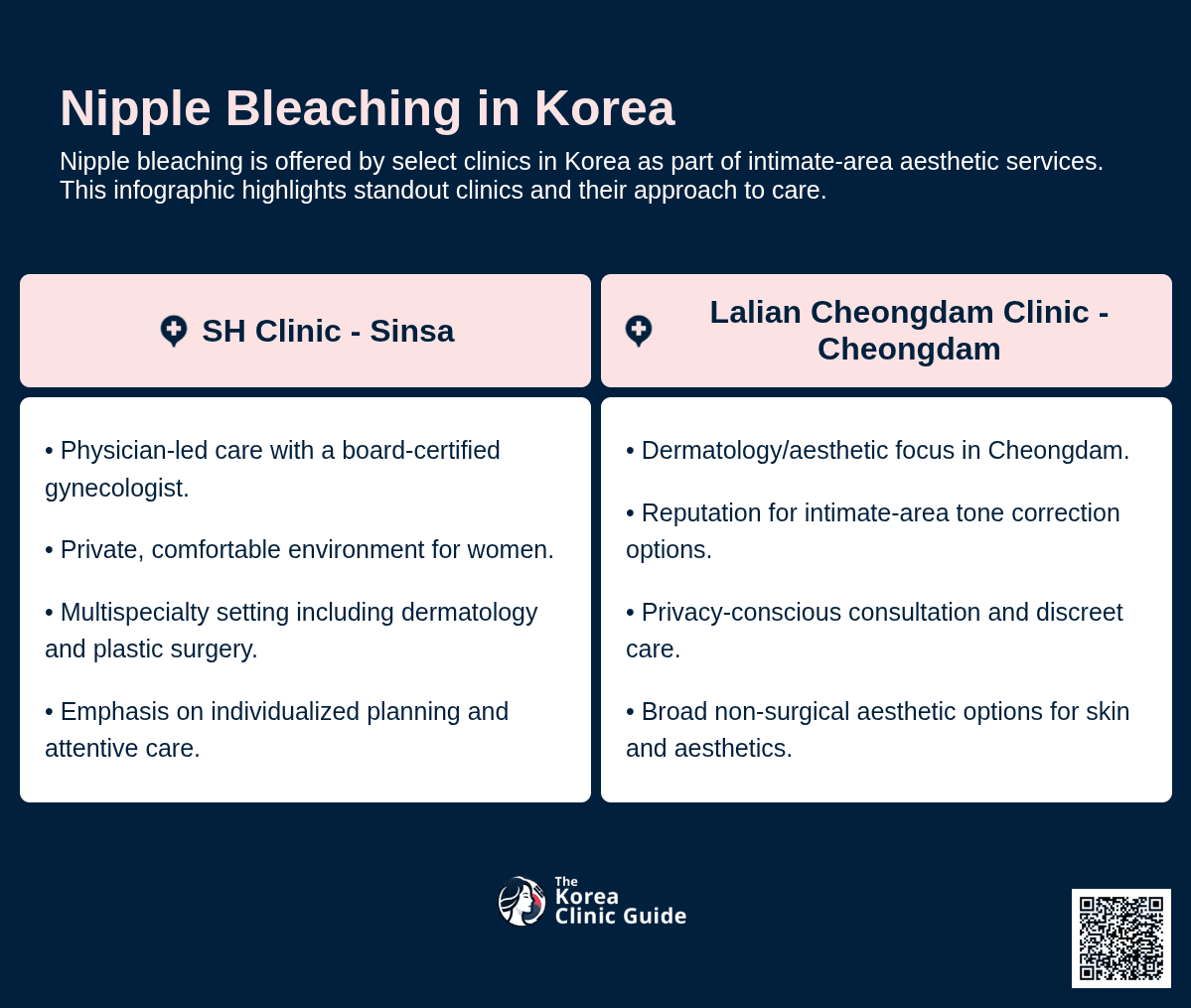 Nipple Bleaching in Korea

Nipple bleaching is offered by select clinics in Korea as part of intimate-area aesthetic services. This infographic highlights standout clinics and their approach to care.

SH Clinic - Sinsa

• Physician-led care with a board-certified gynecologist.

• Private, comfortable environment for women.

• Multispecialty setting including dermatology and plastic surgery.

• Emphasis on individualized planning and attentive care.

Lalian Cheongdam Clinic - Cheongdam

• Dermatology/aesthetic focus in Cheongdam.

• Reputation for intimate-area tone correction options.

• Privacy-conscious consultation and discreet care.

• Broad non-surgical aesthetic options for skin and aesthetics.

The Korea Clinic Guide